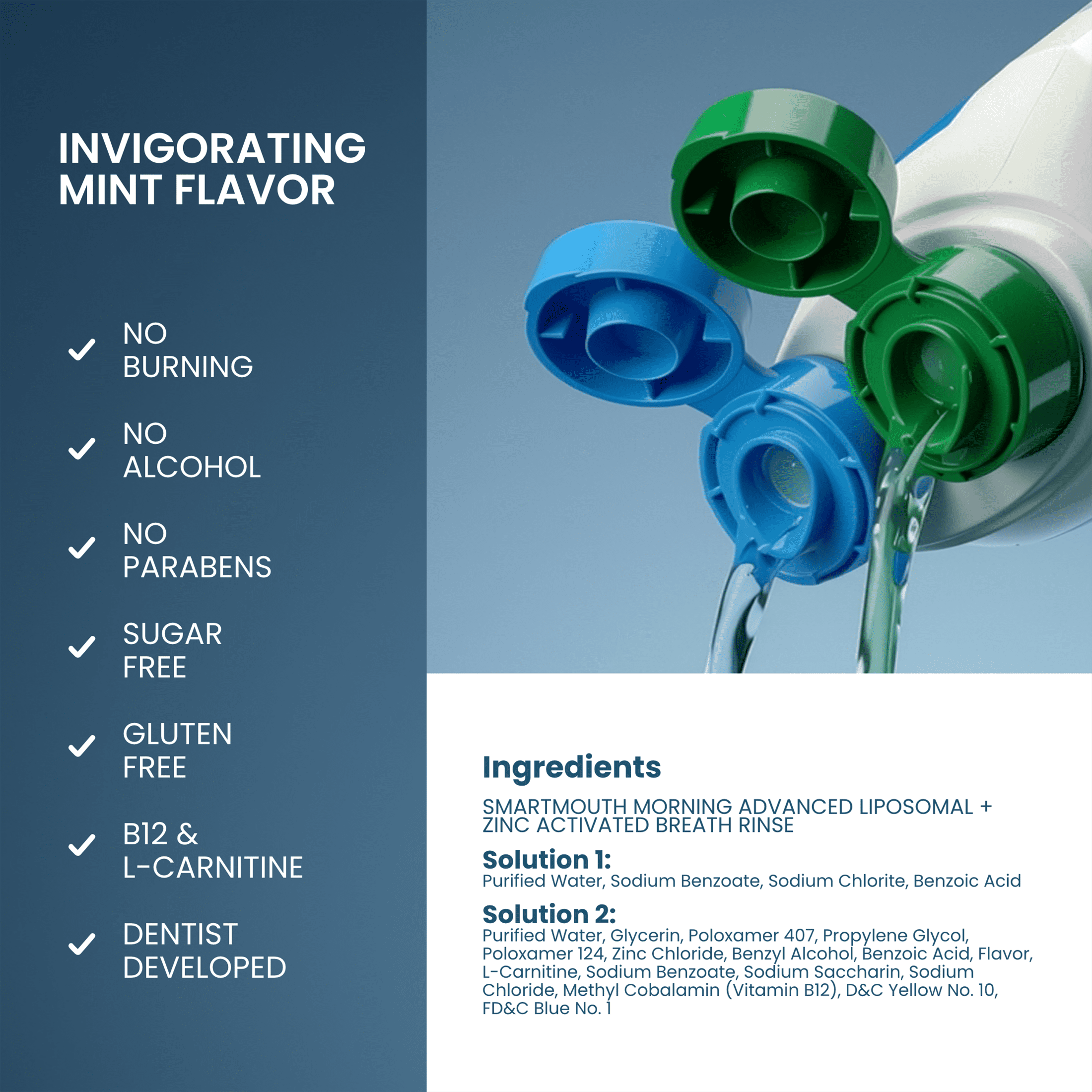 INVIGORATING MINT FLAVOR

✓ NO BURNING

✓ NO ALCOHOL

✓ NO PARABENS

✓ SUGAR FREE

✓ GLUTEN FREE

✓ B12 & L-CARNITINE

✓ DENTIST DEVELOPED

Ingredients

SMARTMOUTH MORNING ADVANCED LIPOSOMAL + ZINC ACTIVATED BREATH RINSE

Solution 1:
Purified Water, Sodium Benzoate, Sodium Chlorite, Benzoic Acid

Solution 2:
Purified Water, Glycerin, Poloxamer 407, Propylene Glycol, Poloxamer 124, Zinc Chloride, Benzyl Alcohol, Benzoic Acid, Flavor, L-Carnitine, Sodium Benzoate, Sodium Saccharin, Sodium Chloride, Methyl Cobalamin (Vitamin B12), D&C Yellow No. 10, FD&C Blue No. 1